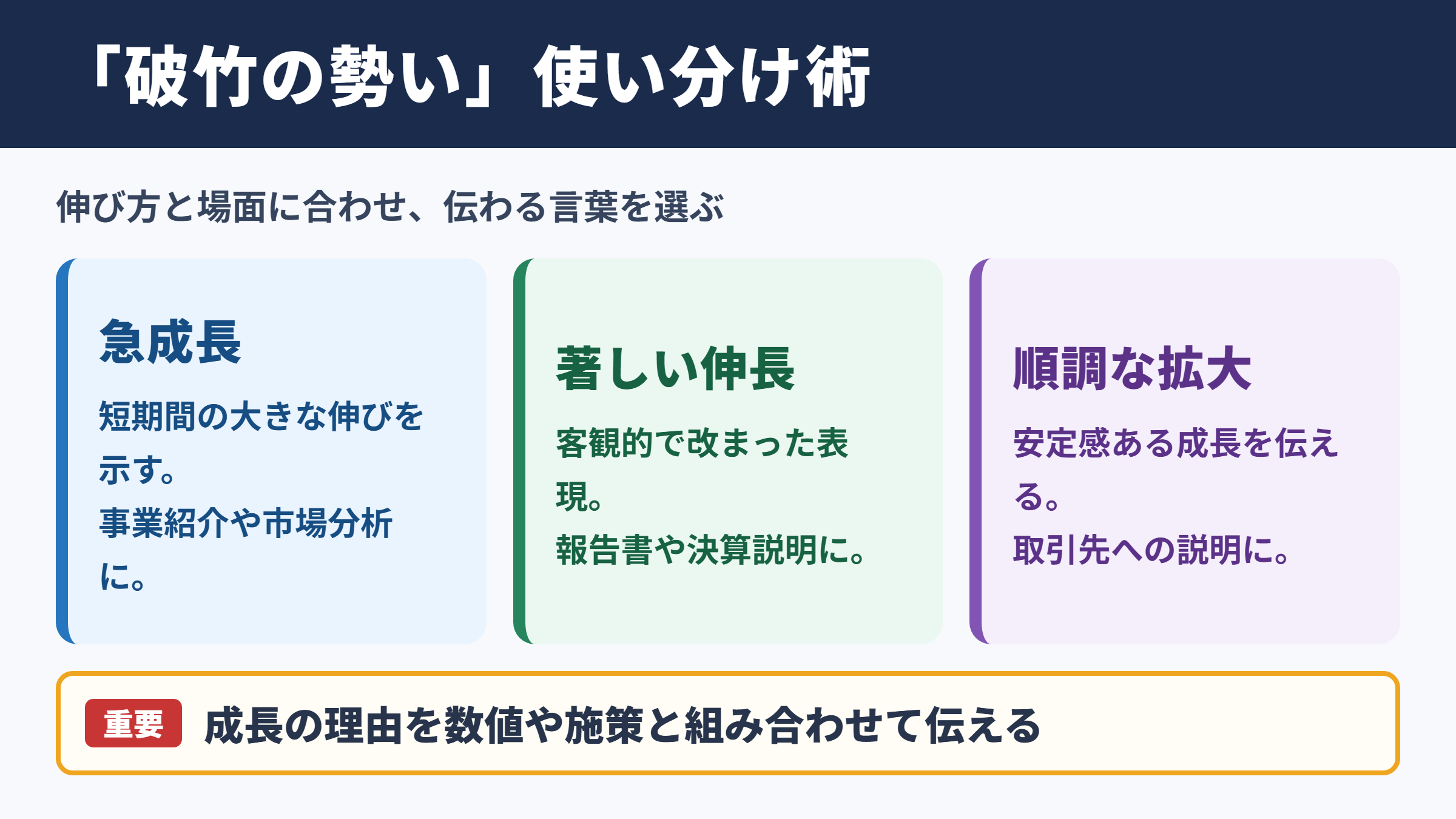 「破竹の勢い」使い分け術

伸び方と場面に合わせ、伝わる言葉を選ぶ

急成長

短期間の大きな伸びを示す。
事業紹介や市場分析に。

著しい伸長

客観的で改まった表現。
報告書や決算説明に。

順調な拡大

安定感ある成長を伝える。
取引先への説明に。

重要 成長の理由を数値や施策と組み合わせて伝える